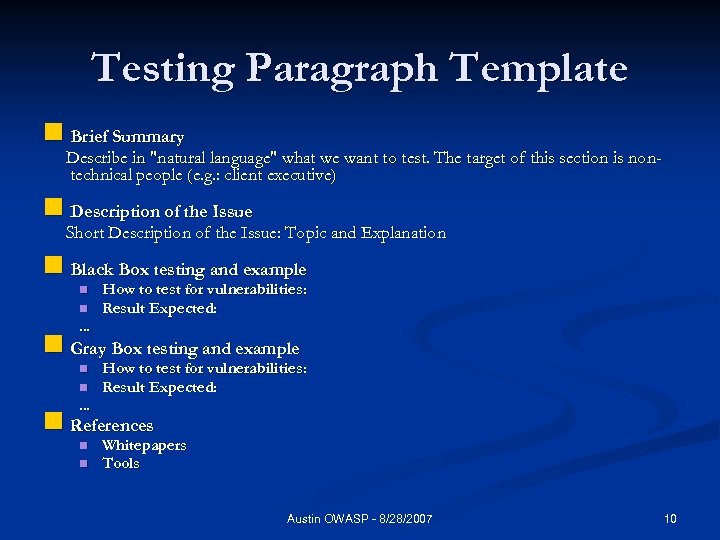 Testing Paragraph Template

Brief Summary
Describe in "natural language" what we want to test. The target of this section is non-technical people (e.g.: client executive)

Description of the Issue
Short Description of the Issue: Topic and Explanation

Black Box testing and example
How to test for vulnerabilities:
Result Expected:
...

Gray Box testing and example
How to test for vulnerabilities:
Result Expected:
...

References
Whitepapers
Tools

Austin OWASP - 8/28/2007

10